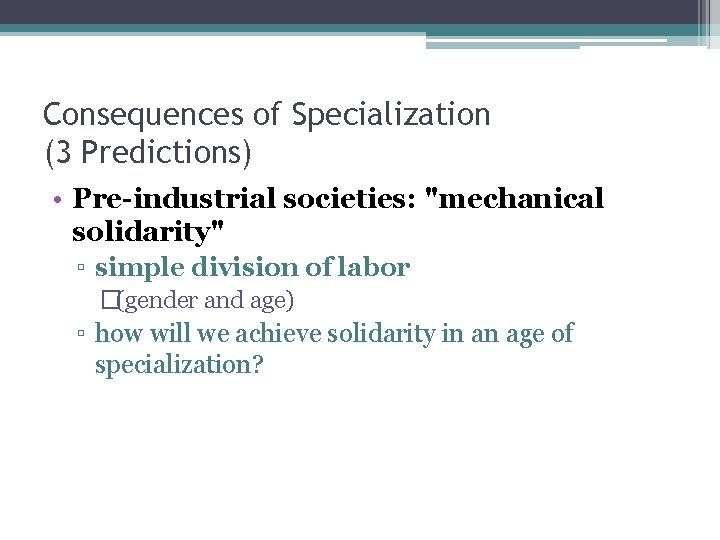 Consequences of Specialization
(3 Predictions)

• Pre-industrial societies: "mechanical solidarity"

▫ simple division of labor

□(gender and age)

▫ how will we achieve solidarity in an age of specialization?